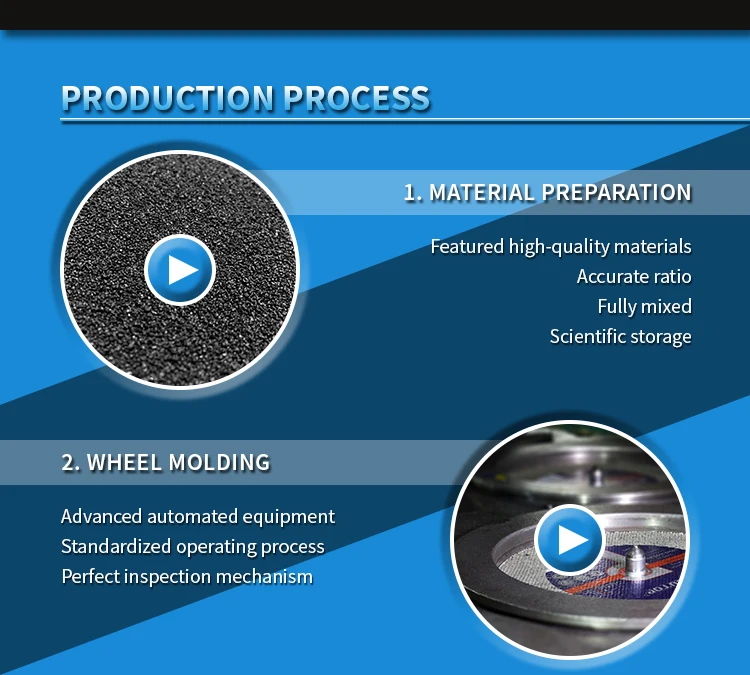 PRODUCTION PROCESS

1. MATERIAL PREPARATION

Featured high-quality materials
Accurate ratio
Fully mixed
Scientific storage

2. WHEEL MOLDING

Advanced automated equipment
Standardized operating process
Perfect inspection mechanism